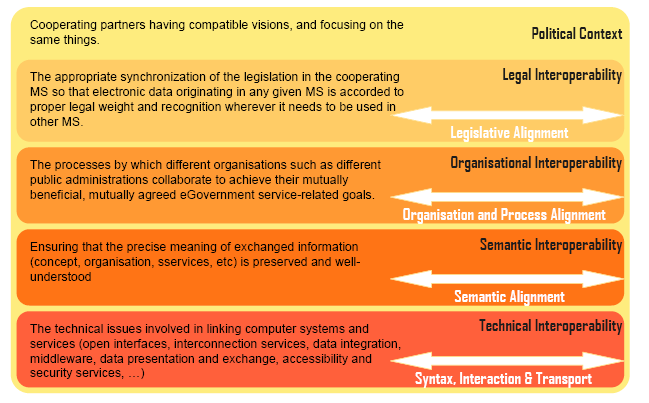 Cooperating partners having compatible visions, and focusing on the same things.

Political Context

The appropriate synchronization of the legislation in the cooperating MS so that electronic data originating in any given MS is accorded to proper legal weight and recognition wherever it needs to be used in other MS.

Legal Interoperability

Legislative Alignment

The processes by which different organisations such as different public administrations collaborate to achieve their mutually beneficial, mutually agreed eGovernment service-related goals.

Organisational Interoperability

Organisation and Process Alignment

Ensuring that the precise meaning of exchanged information (concept, organisation, sservices, etc) is preserved and well-understood

Semantic Interoperability

Semantic Alignment

The technical issues involved in linking computer systems and services (open interfaces, interconnection services, data integration, middleware, data presentation and exchange, accessibility and security services, …)

Technical Interoperability

Syntax, Interaction & Transport